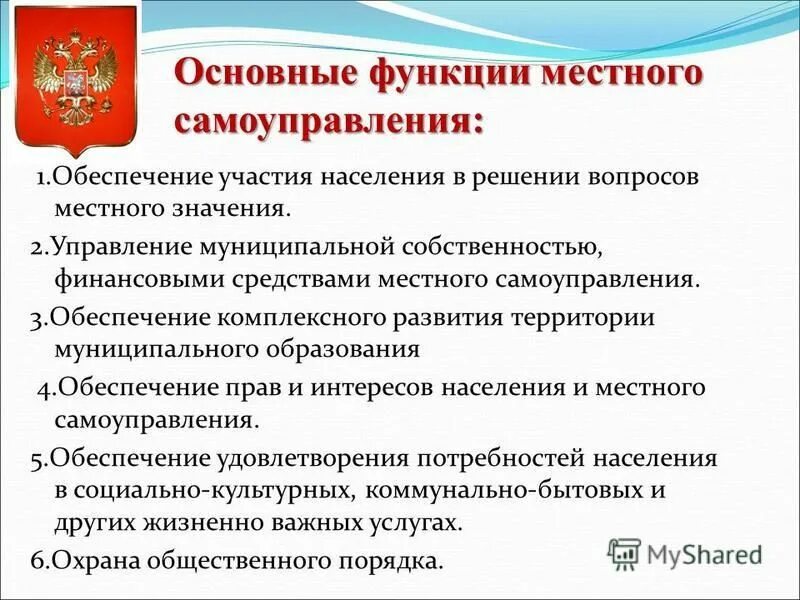 Основные функции местного самоуправления:

1.Обеспечение участия населения в решении вопросов местного значения.

2.Управление муниципальной собственностью, финансовыми средствами местного самоуправления.

3.Обеспечение комплексного развития территории муниципального образования

4.Обеспечение прав и интересов населения и местного самоуправления.

5.Обеспечение удовлетворения потребностей населения в социально-культурных, коммунально-бытовых и других жизненно важных услугах.

6.Охрана общественного порядка.

MyShared